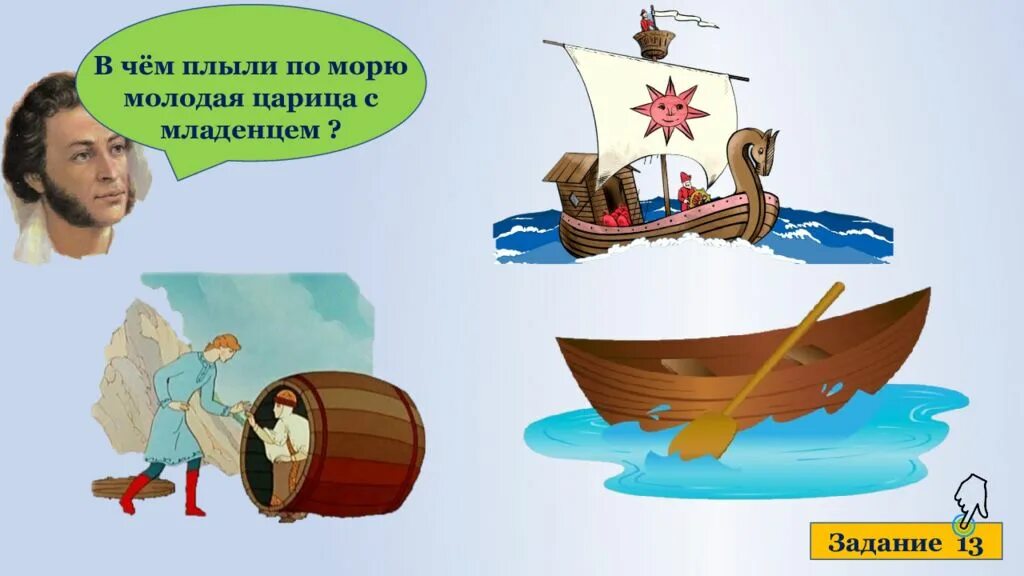 В чём плыли по морю молодая царица с младенцем ?

Задание 13